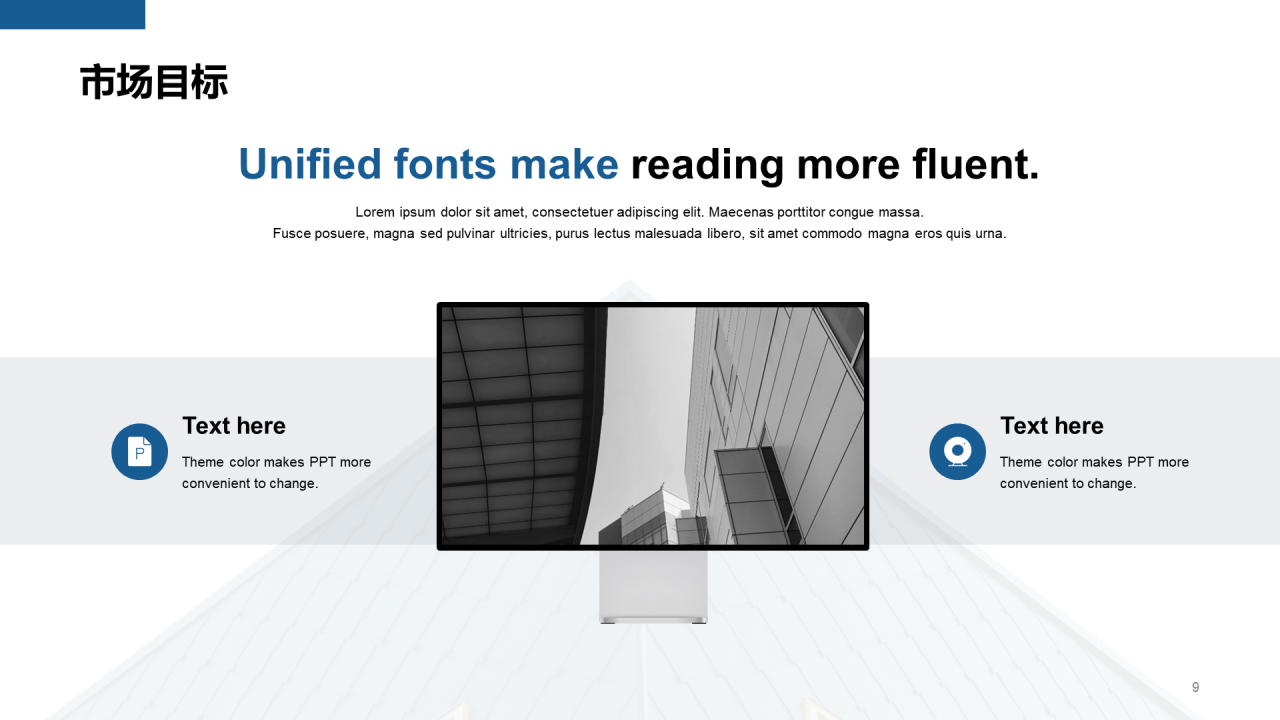 市场目标

Unified fonts make reading more fluent.

Lorem ipsum dolor sit amet, consectetuer adipiscing elit. Maecenas porttitor congue massa. Fusce posuere, magna sed pulvinar ultricies, purus lectus malesuada libero, sit amet commodo magna eros quis urna.

P

Text here

Theme color makes PPT more convenient to change.

Text here

Theme color makes PPT more convenient to change.

9